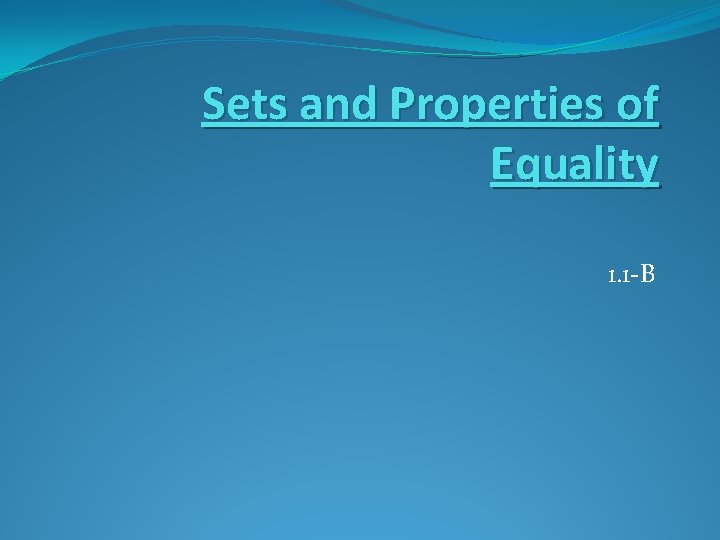 Sets and Properties of Equality

1.1-B